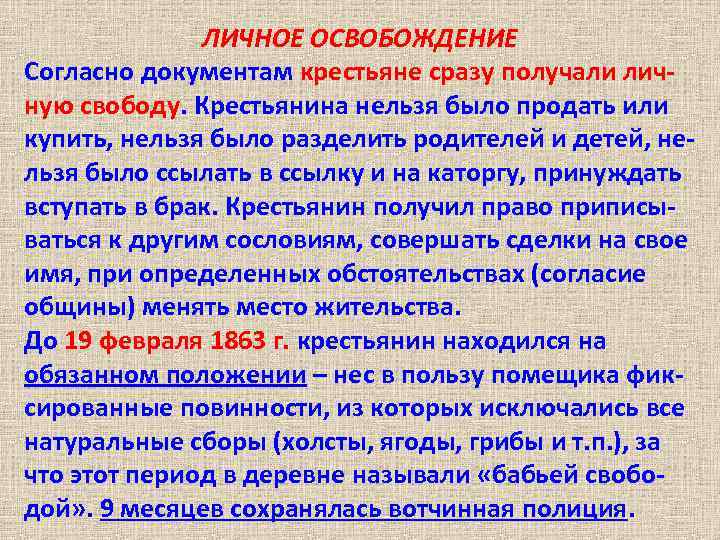 ЛИЧНОЕ ОСВОБОЖДЕНИЕ

Согласно документам крестьяне сразу получали личную свободу. Крестьянина нельзя было продать или купить, нельзя было разделить родителей и детей, нельзя было ссылать в ссылку и на каторгу, принуждать вступать в брак. Крестьянин получил право приписываться к другим сословиям, совершать сделки на свое имя, при определенных обстоятельствах (согласие общины) менять место жительства.

До 19 февраля 1863 г. крестьянин находился на обязанном положении – нес в пользу помещика фиксированные повинности, из которых исключались все натуральные сборы (холсты, ягоды, грибы и т.п.), за что этот период в деревне называли «бабьей свободой». 9 месяцев сохранялась вотчинная полиция.